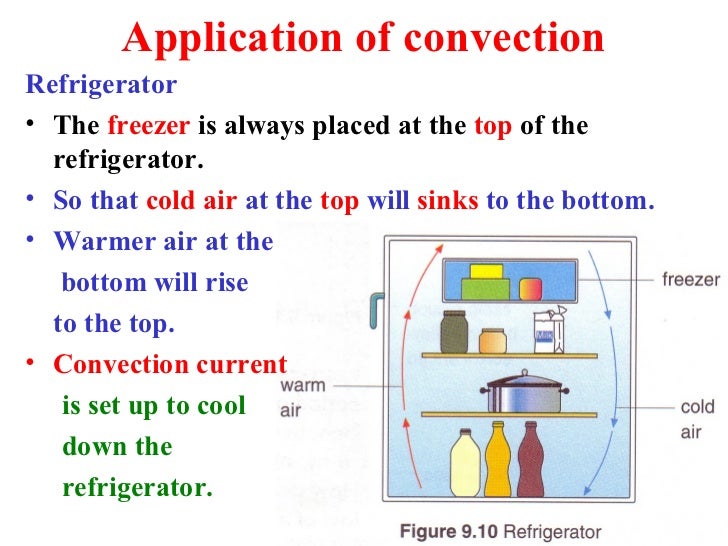 Application of convection

Refrigerator

• The freezer is always placed at the top of the refrigerator.

• So that cold air at the top will sinks to the bottom.

• Warmer air at the bottom will rise to the top.

• Convection current is set up to cool down the refrigerator.

freezer

warm air

cold air

Figure 9.10 Refrigerator